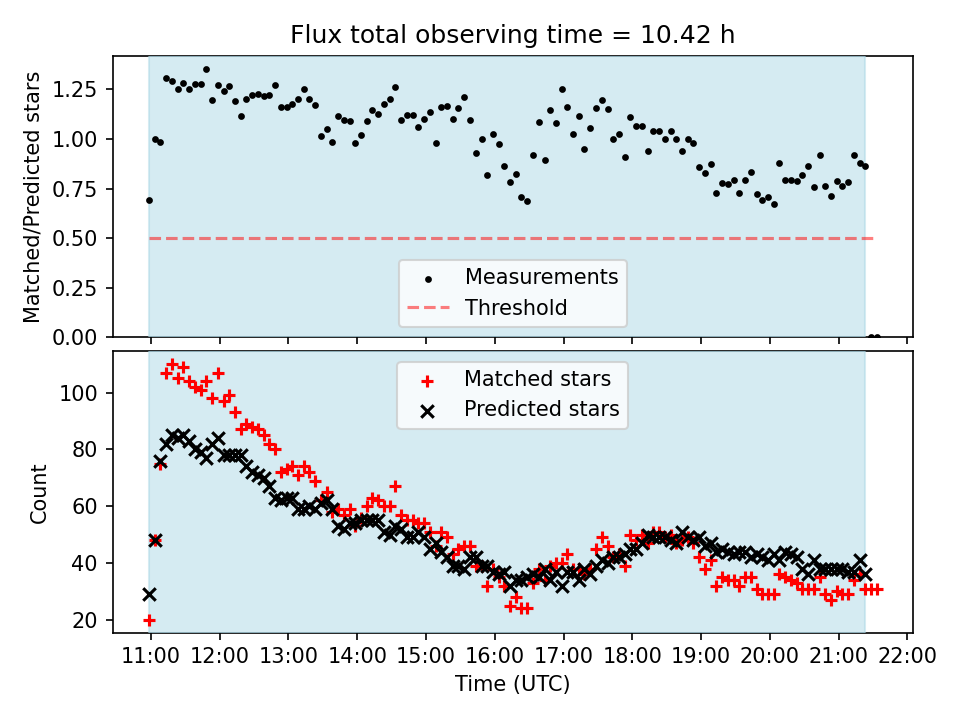 Flux total observing time = 10.42 h

Matched/Predicted stars

1.25
1.00
0.75
0.50
0.25
0.00

Measurements
Threshold

Count

100
80
60
40
20

Matched stars
Predicted stars

11:00 12:00 13:00 14:00 15:00 16:00 17:00 18:00 19:00 20:00 21:00 22:00

Time (UTC)